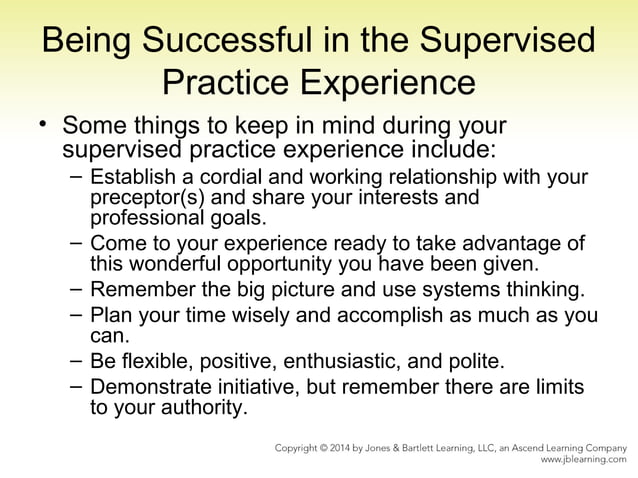 Being Successful in the Supervised Practice Experience

• Some things to keep in mind during your supervised practice experience include:
– Establish a cordial and working relationship with your preceptor(s) and share your interests and professional goals.
– Come to your experience ready to take advantage of this wonderful opportunity you have been given.
– Remember the big picture and use systems thinking.
– Plan your time wisely and accomplish as much as you can.
– Be flexible, positive, enthusiastic, and polite.
– Demonstrate initiative, but remember there are limits to your authority.

Copyright © 2014 by Jones & Bartlett Learning, LLC, an Ascend Learning Company
www.jblearning.com